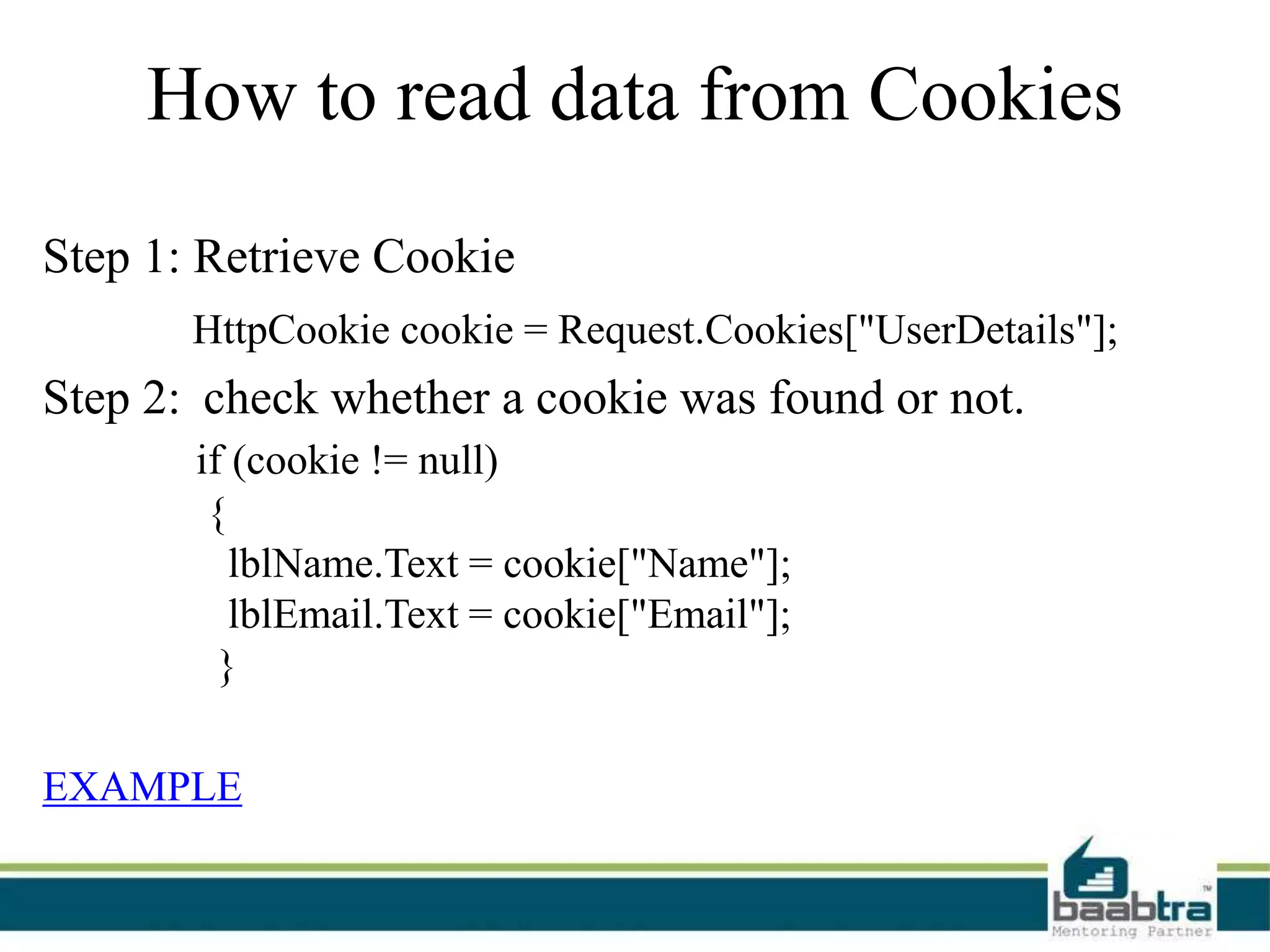 How to read data from Cookies

Step 1: Retrieve Cookie

HttpCookie cookie = Request.Cookies["UserDetails"];

Step 2: check whether a cookie was found or not.

if (cookie != null)
{
lblName.Text = cookie["Name"];
lblEmail.Text = cookie["Email"];
}

EXAMPLE

baabtra™
Mentoring Partner